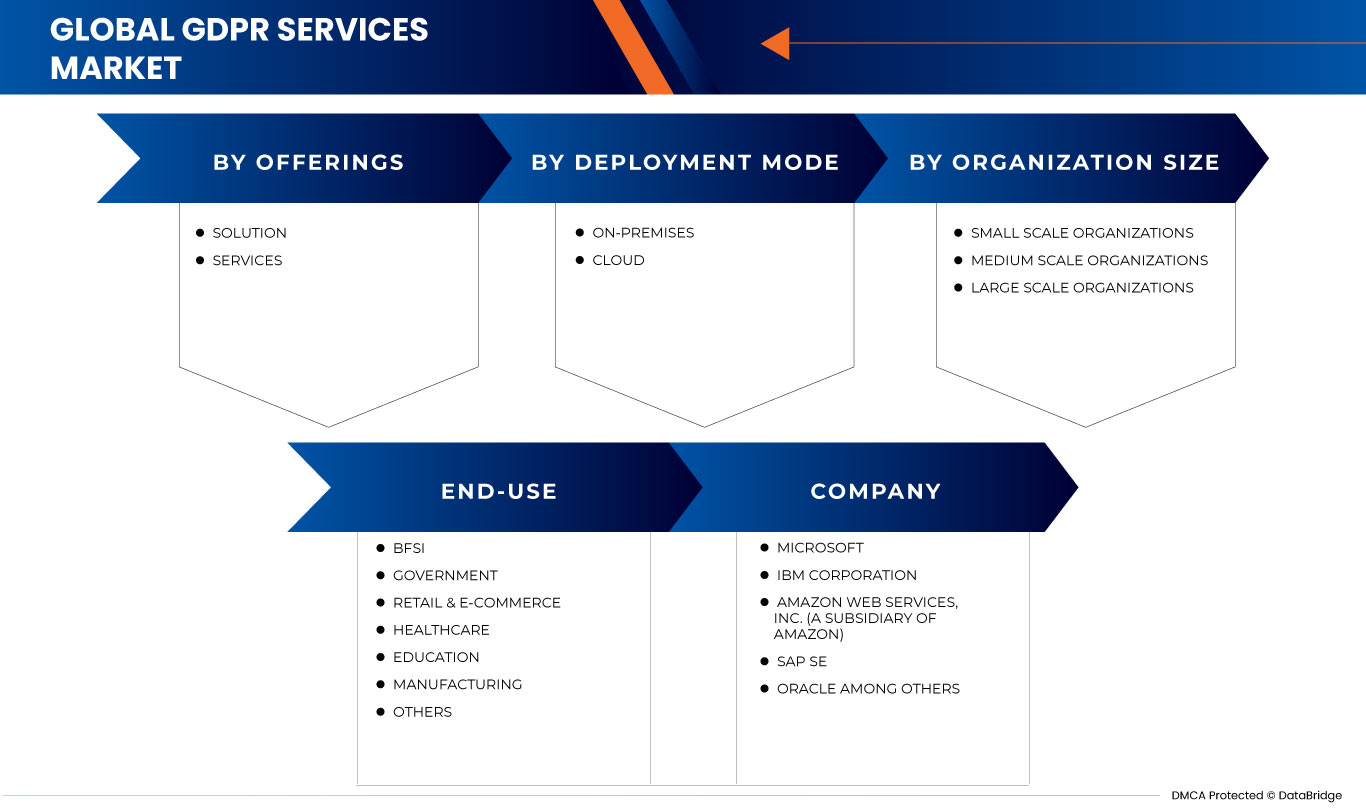 GLOBAL GDPR SERVICES MARKET

BY OFFERINGS
- SOLUTION
- SERVICES

BY DEPLOYMENT MODE
- ON-PREMISES
- CLOUD

BY ORGANIZATION SIZE
- SMALL SCALE ORGANIZATIONS
- MEDIUM SCALE ORGANIZATIONS
- LARGE SCALE ORGANIZATIONS

END-USE
- BFSI
- GOVERNMENT
- RETAIL & E-COMMERCE
- HEALTHCARE
- EDUCATION
- MANUFACTURING
- OTHERS

COMPANY
- MICROSOFT
- IBM CORPORATION
- AMAZON WEB SERVICES, INC. (A SUBSIDIARY OF AMAZON)
- SAP SE
- ORACLE AMONG OTHERS

DMCA Protected © DataBridge